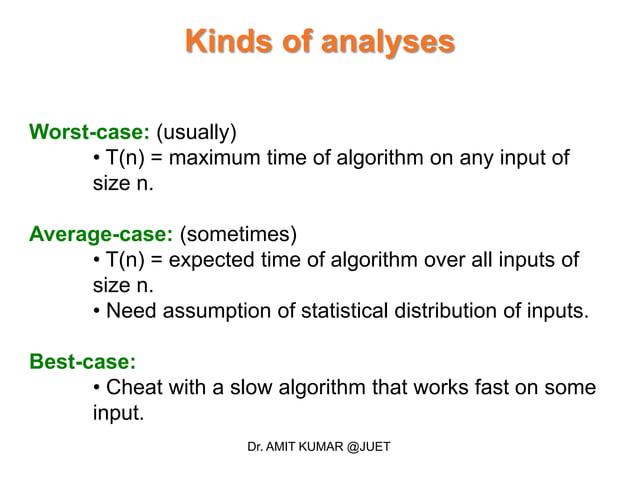 Kinds of analyses

Worst-case: (usually)
• T(n) = maximum time of algorithm on any input of size n.

Average-case: (sometimes)
• T(n) = expected time of algorithm over all inputs of size n.
• Need assumption of statistical distribution of inputs.

Best-case:
• Cheat with a slow algorithm that works fast on some input.

Dr. AMIT KUMAR @JUET